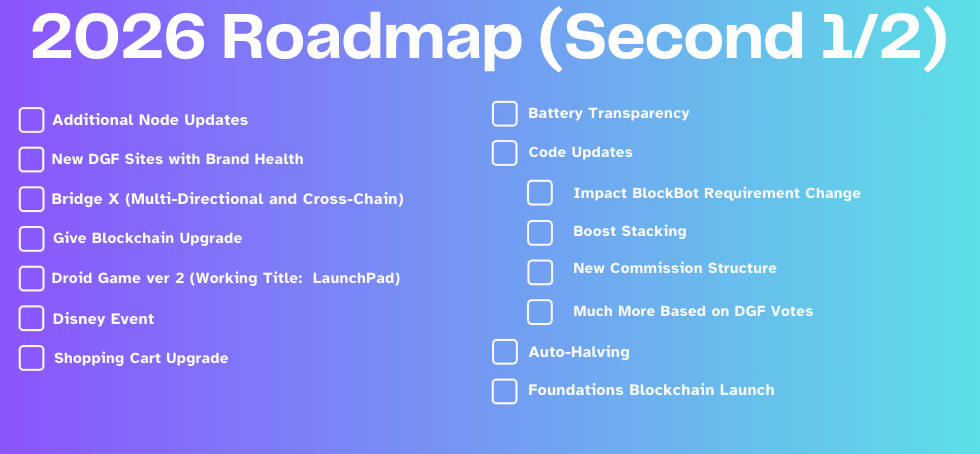 2026 Roadmap (Second 1/2)

☐ Additional Node Updates
☐ New DGF Sites with Brand Health
☐ Bridge X (Multi-Directional and Cross-Chain)
☐ Give Blockchain Upgrade
☐ Droid Game ver 2 (Working Title: LaunchPad)
☐ Disney Event
☐ Shopping Cart Upgrade

☐ Battery Transparency
☐ Code Updates
☐ Impact BlockBot Requirement Change
☐ Boost Stacking
☐ New Commission Structure
☐ Much More Based on DGF Votes
☐ Auto-Halving
☐ Foundations Blockchain Launch